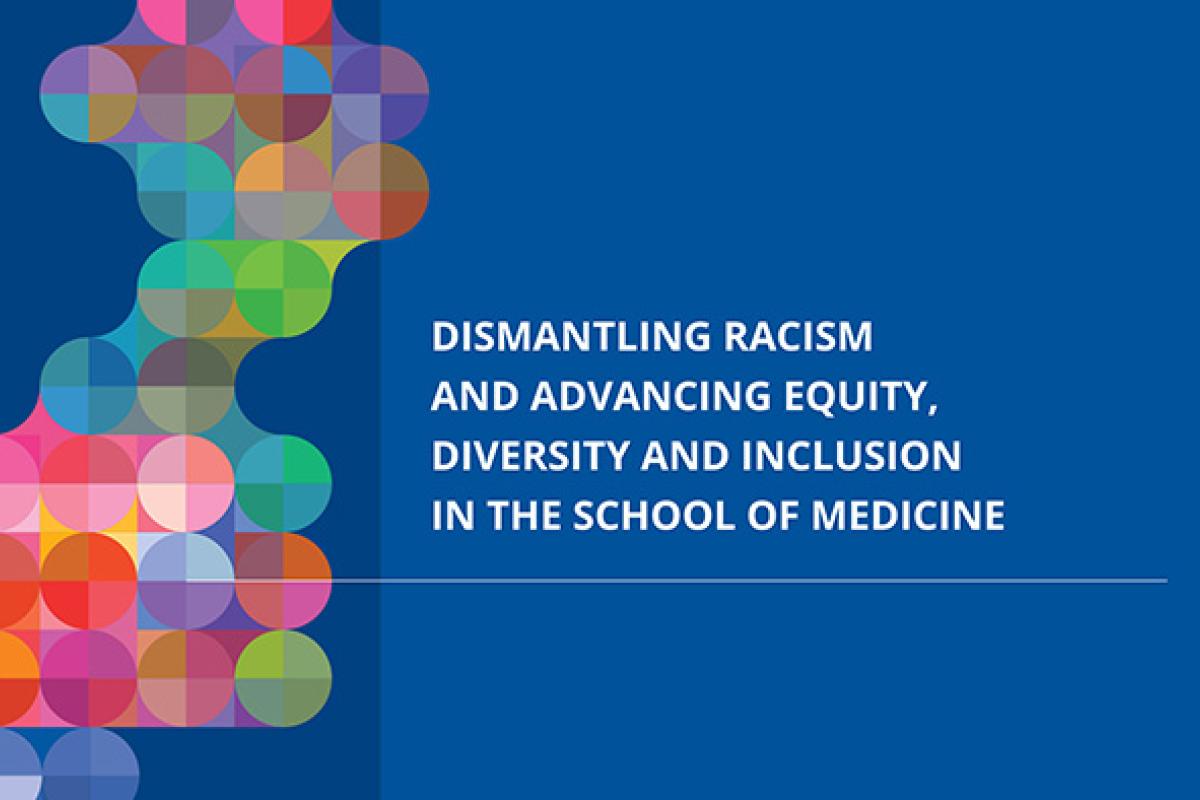 DISMANTLING RACISM AND ADVANCING EQUITY, DIVERSITY AND INCLUSION IN THE SCHOOL OF MEDICINE